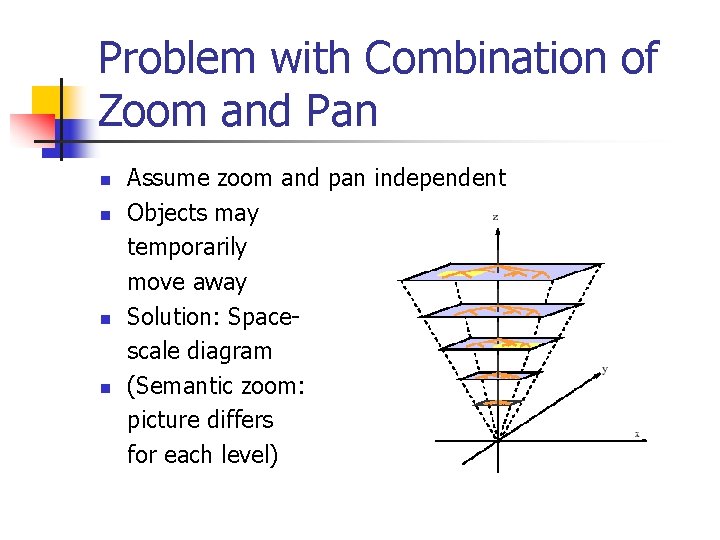 Problem with Combination of Zoom and Pan

- Assume zoom and pan independent
- Objects may temporarily move away
- Solution: Space-scale diagram
- (Semantic zoom: picture differs for each level)

z

y

x